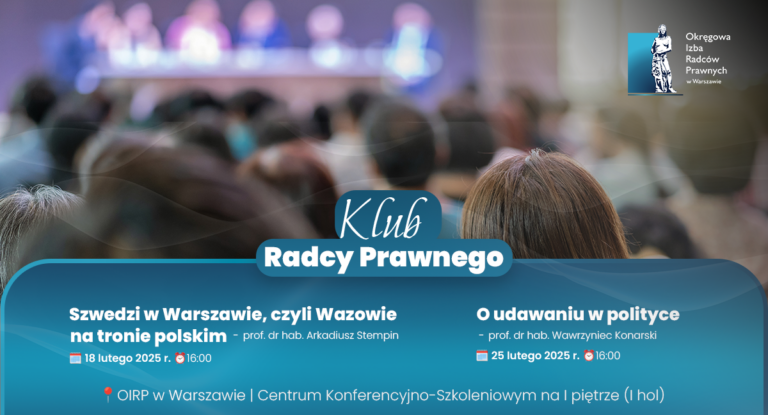 Okręgowa Izba Radców Prawnych w Warszawie

Klub

Radcy Prawnego

Szwedzi w Warszawie, czyli Wazowie na tronie polskim - prof. dr hab. Arkadiusz Stempin

18 lutego 2025 r. 16:00

O udawaniu w polityce

- prof. dr hab. Wawrzyniec Konarski

25 lutego 2025 r. 16:00

OIRP w Warszawie | Centrum Konferencyjno-Szkoleniowym na I piętrze (I hol)